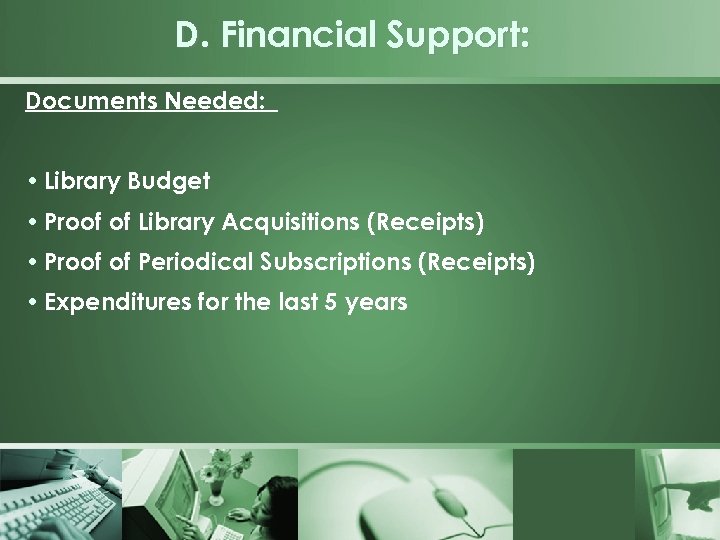 D. Financial Support:

Documents Needed:

• Library Budget
• Proof of Library Acquisitions (Receipts)
• Proof of Periodical Subscriptions (Receipts)
• Expenditures for the last 5 years